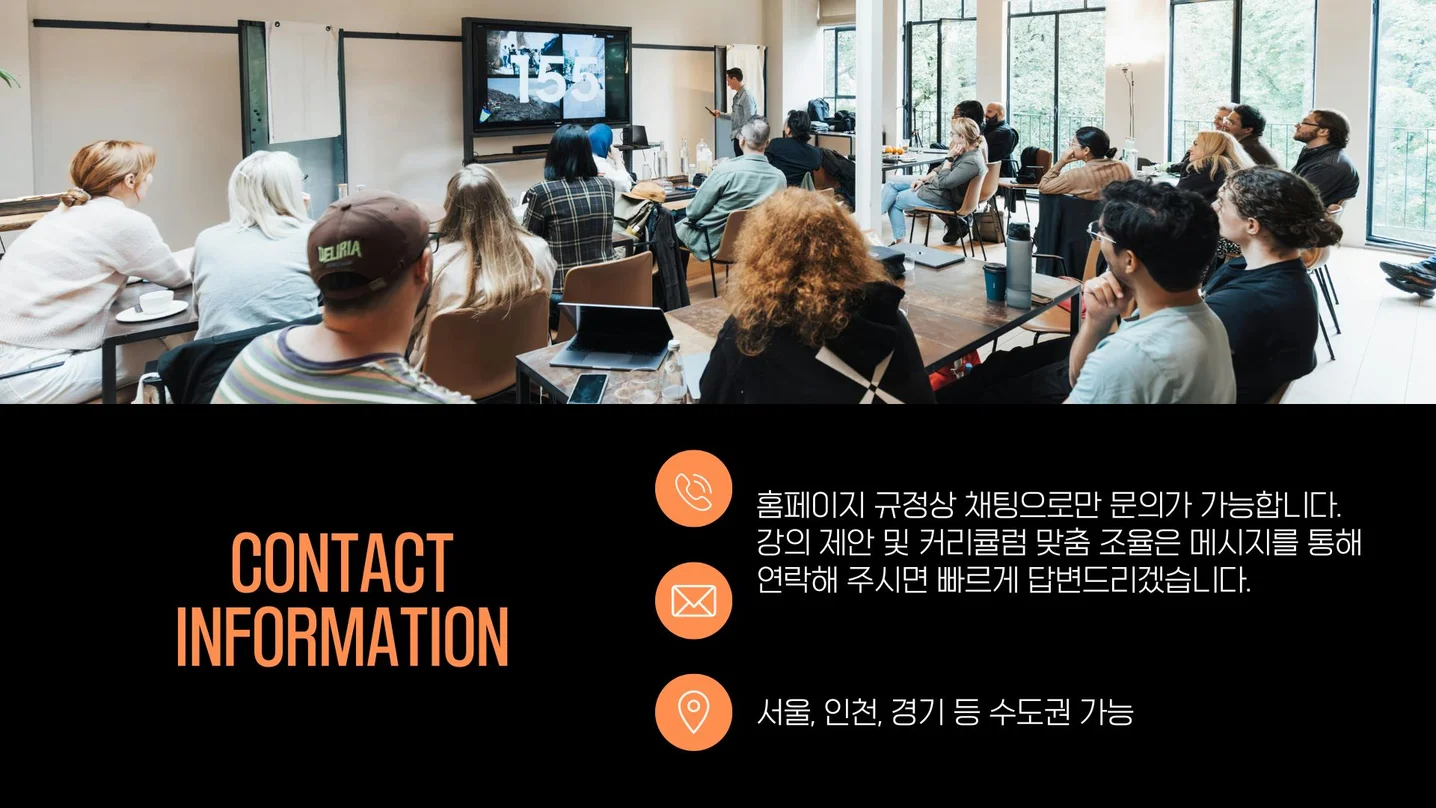 155

DELIRIA

CONTACT INFORMATION

홈페이지 규정상 채팅으로만 문의가 가능합니다. 강의 제안 및 커리큘럼 맞춤 조율은 메시지를 통해 연락해 주시면 빠르게 답변드리겠습니다.

서울, 인천, 경기 등 수도권 가능